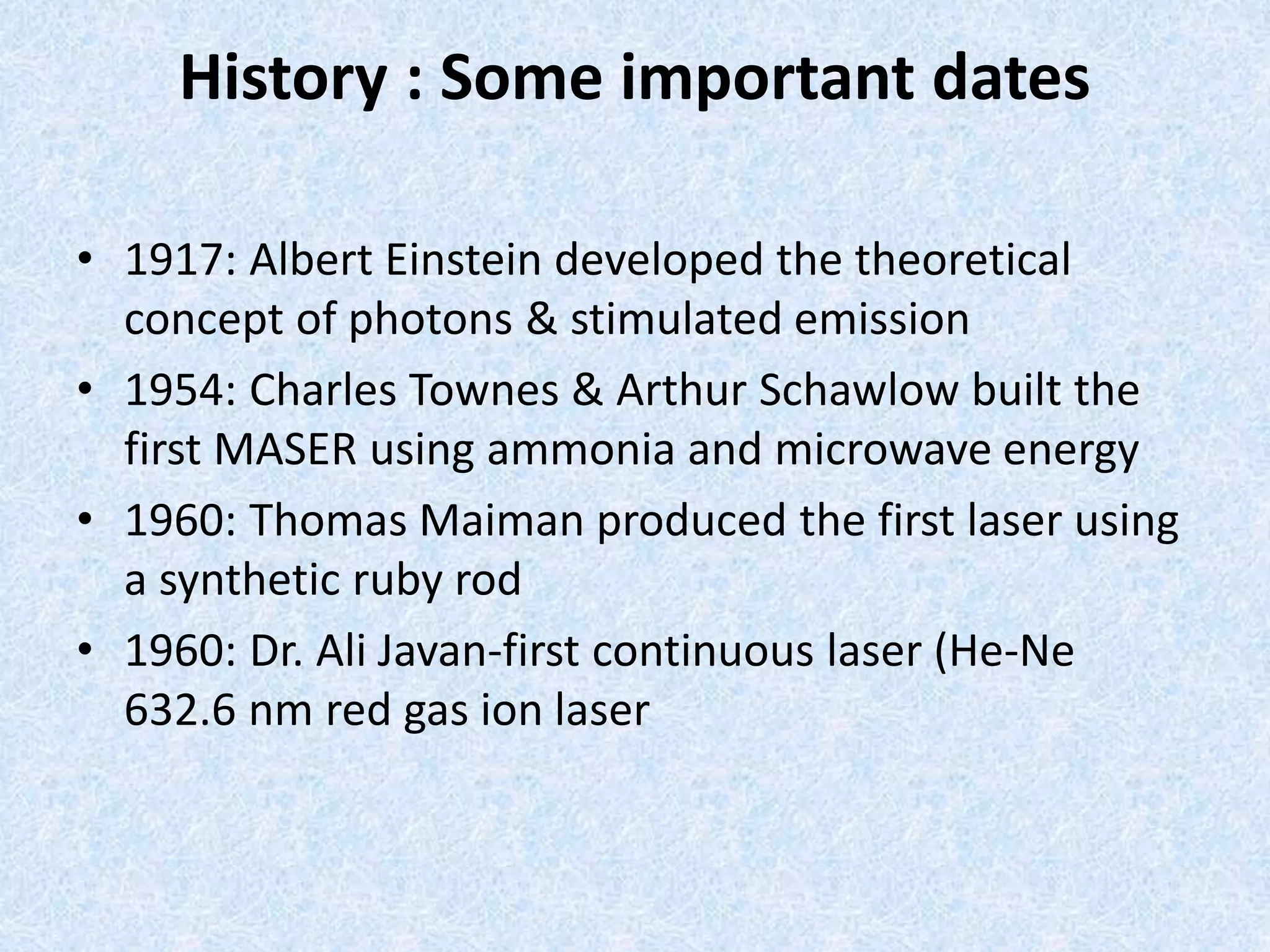 History : Some important dates

• 1917: Albert Einstein developed the theoretical concept of photons & stimulated emission
• 1954: Charles Townes & Arthur Schawlow built the first MASER using ammonia and microwave energy
• 1960: Thomas Maiman produced the first laser using a synthetic ruby rod
• 1960: Dr. Ali Javan-first continuous laser (He-Ne 632.6 nm red gas ion laser